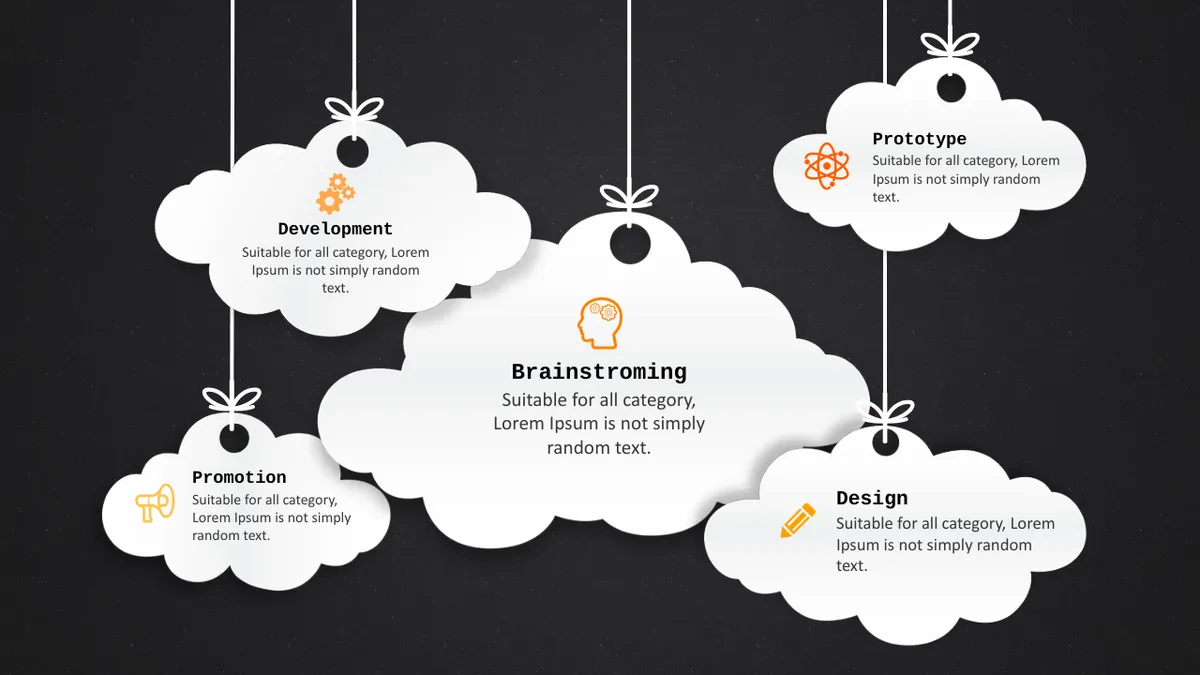 Development
Suitable for all category, Lorem Ipsum is not simply random text.

Prototype
Suitable for all category, Lorem Ipsum is not simply random text.

Brainstroming
Suitable for all category, Lorem Ipsum is not simply random text.

Promotion
Suitable for all category, Lorem Ipsum is not simply random text.

Design
Suitable for all category, Lorem Ipsum is not simply random text.